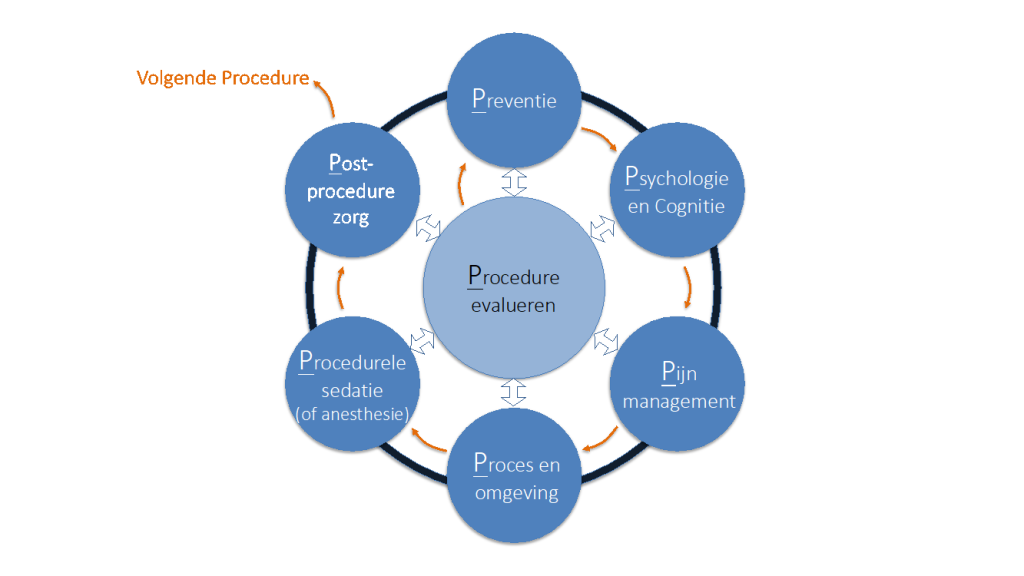 Volgende Procedure

Preventie

Psychologie en Cognitie

Pijn management

Proces en omgeving

Procedurele sedatie (of anesthesie)

Post-procedure zorg

Procedure evalueren